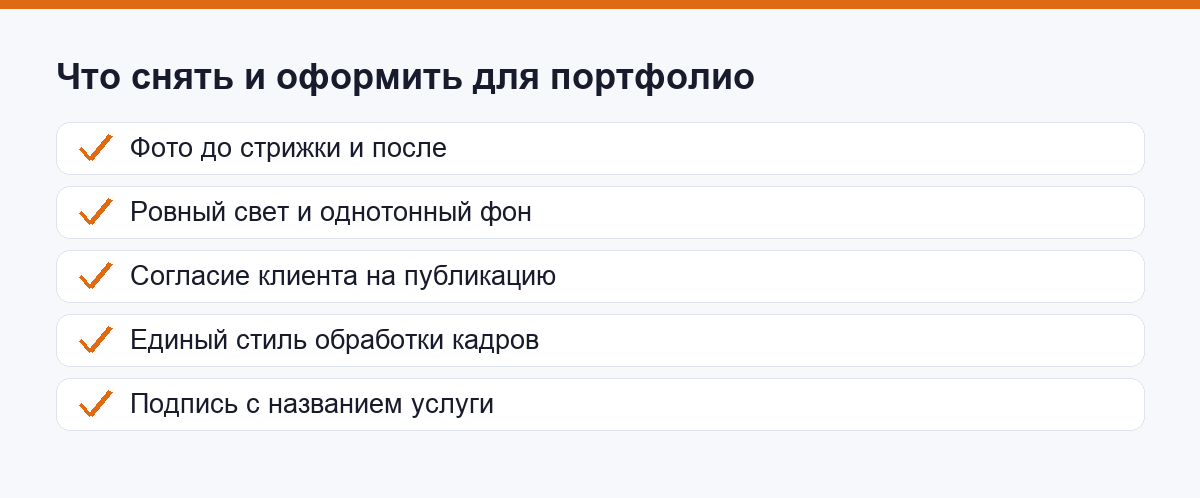 Что снять и оформить для портфолио

Фото до стрижки и после

Ровный свет и однотонный фон

Согласие клиента на публикацию

Единый стиль обработки кадров

Подпись с названием услуги